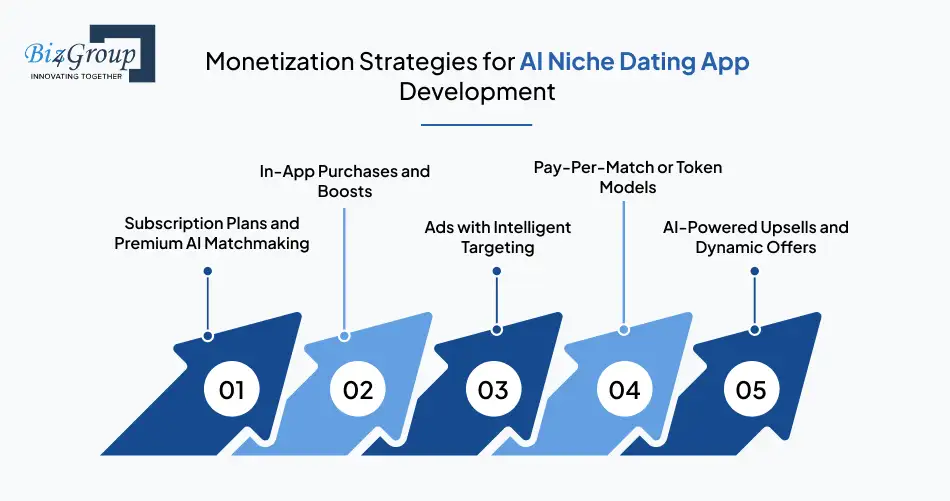 Biz4Group
INNOVATING TOGETHER

Monetization Strategies for AI Niche Dating App Development

Subscription Plans and Premium AI Matchmaking

In-App Purchases and Boosts

Ads with Intelligent Targeting

Pay-Per-Match or Token Models

AI-Powered Upsells and Dynamic Offers

01

02

03

04

05